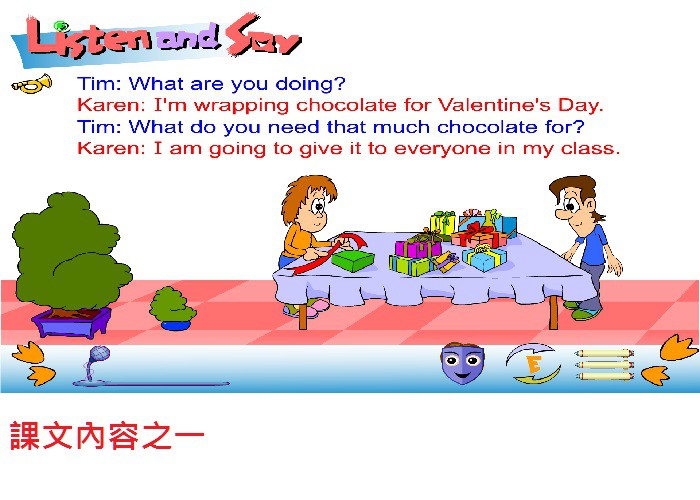 Listen and Say

Tim: What are you doing?
Karen: I'm wrapping chocolate for Valentine's Day.
Tim: What do you need that much chocolate for?
Karen: I am going to give it to everyone in my class.

E

課文內容之一